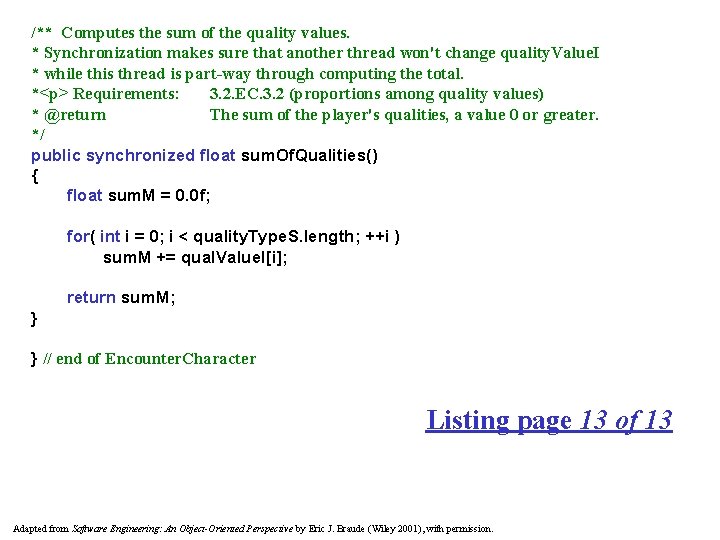 /** Computes the sum of the quality values.
* Synchronization makes sure that another thread won't change qualityValueI
* while this thread is part-way through computing the total.
*<p> Requirements: 3.2.EC.3.2 (proportions among quality values)
* @return The sum of the player's qualities, a value 0 or greater.
*/
public synchronized float sumOfQualities()
{
float sumM = 0.0f;

for( int i = 0; i < qualityTypeS.length; ++i )
sumM += qualValueI[i];

return sumM;
}

} // end of EncounterCharacter

Listing page 13 of 13

Adapted from Software Engineering: An Object-Oriented Perspective by Eric J. Braude (Wiley 2001), with permission.